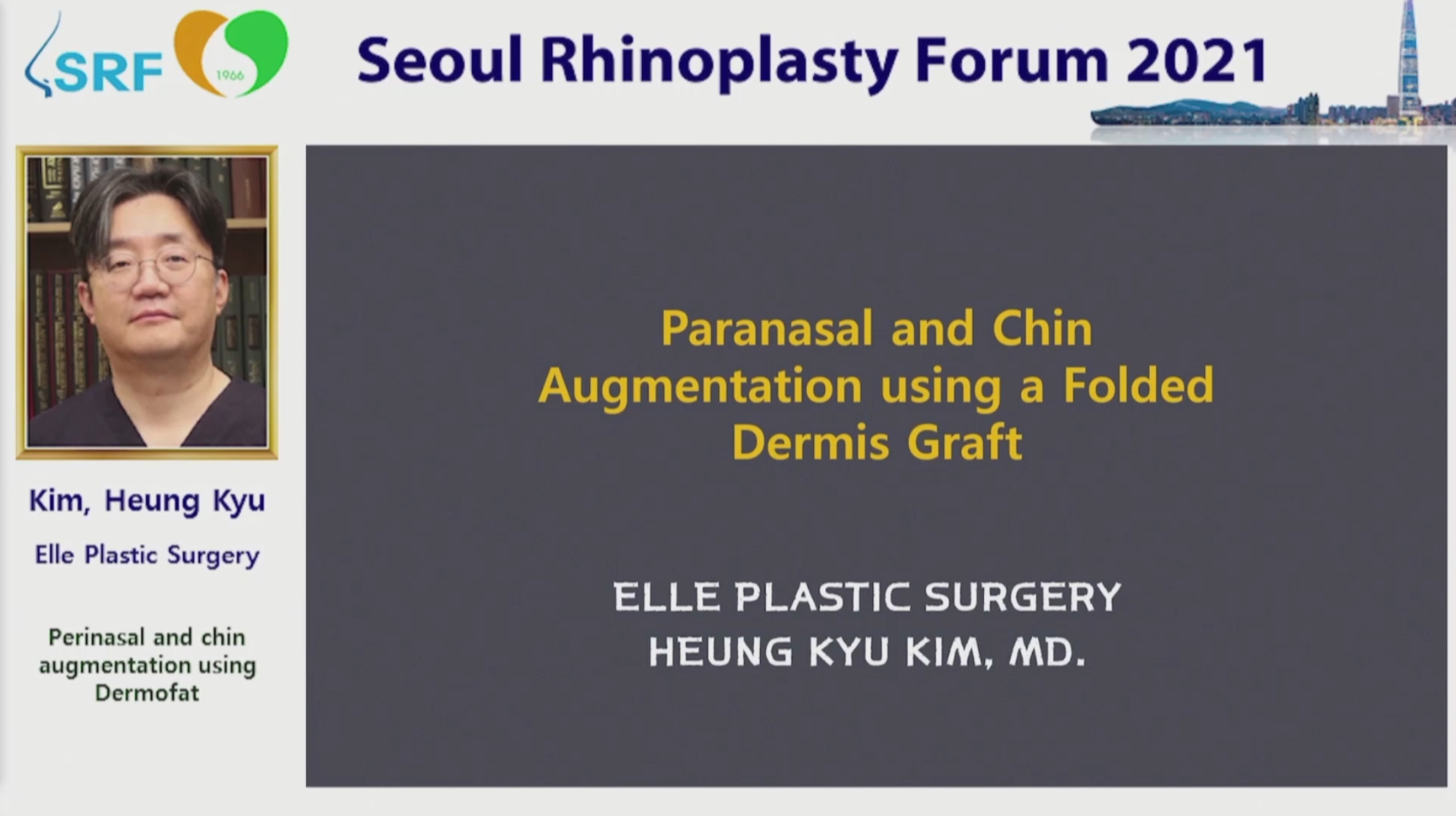 SRF 1966

Seoul Rhinoplasty Forum 2021

Kim, Heung Kyu

Elle Plastic Surgery

Perinasal and chin augmentation using Dermofat

Paranasal and Chin Augmentation using a Folded Dermis Graft

ELLE PLASTIC SURGERY
HEUNG KYU KIM, MD.